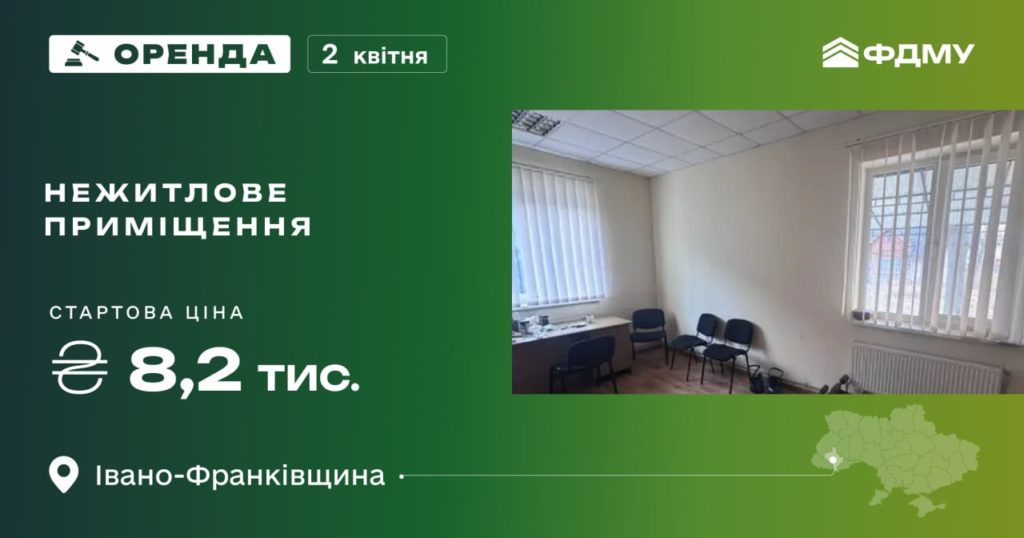 ОРЕНДА
2 квітня
ФДМУ

НЕЖИТЛОВЕ ПРИМІЩЕННЯ

СТАРТОВА ЦІНА
₴ 8,2 тис.

Івано-Франківщина